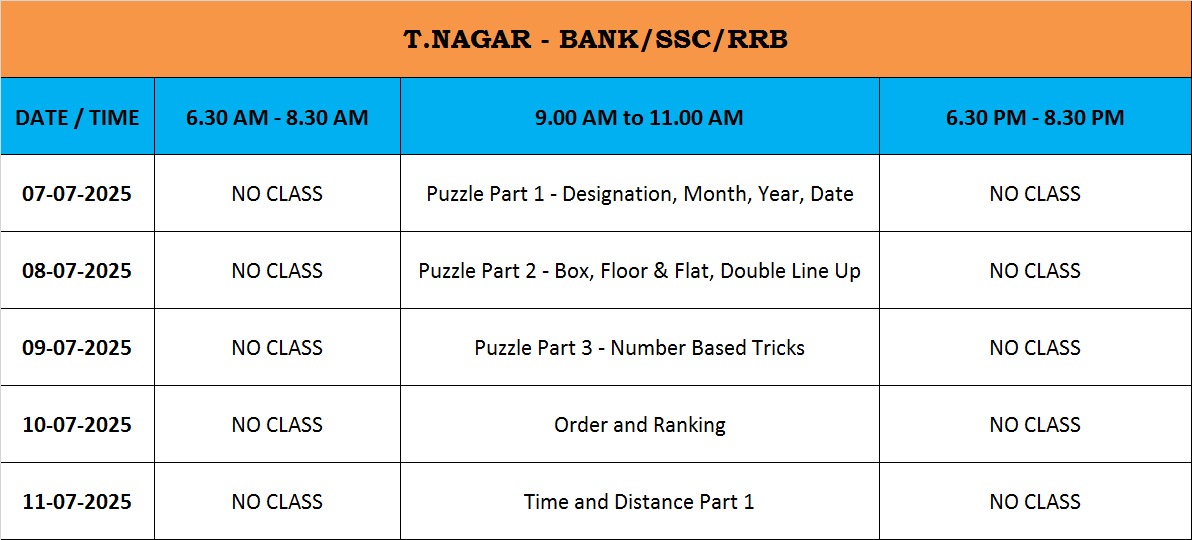 T.NAGAR - BANK/SSC/RRB

| DATE / TIME | 6.30 AM - 8.30 AM | 9.00 AM to 11.00 AM | 6.30 PM - 8.30 PM |
|---|---|---|---|
| 07-07-2025 | NO CLASS | Puzzle Part 1 - Designation, Month, Year, Date | NO CLASS |
| 08-07-2025 | NO CLASS | Puzzle Part 2 - Box, Floor & Flat, Double Line Up | NO CLASS |
| 09-07-2025 | NO CLASS | Puzzle Part 3 - Number Based Tricks | NO CLASS |
| 10-07-2025 | NO CLASS | Order and Ranking | NO CLASS |
| 11-07-2025 | NO CLASS | Time and Distance Part 1 | NO CLASS |